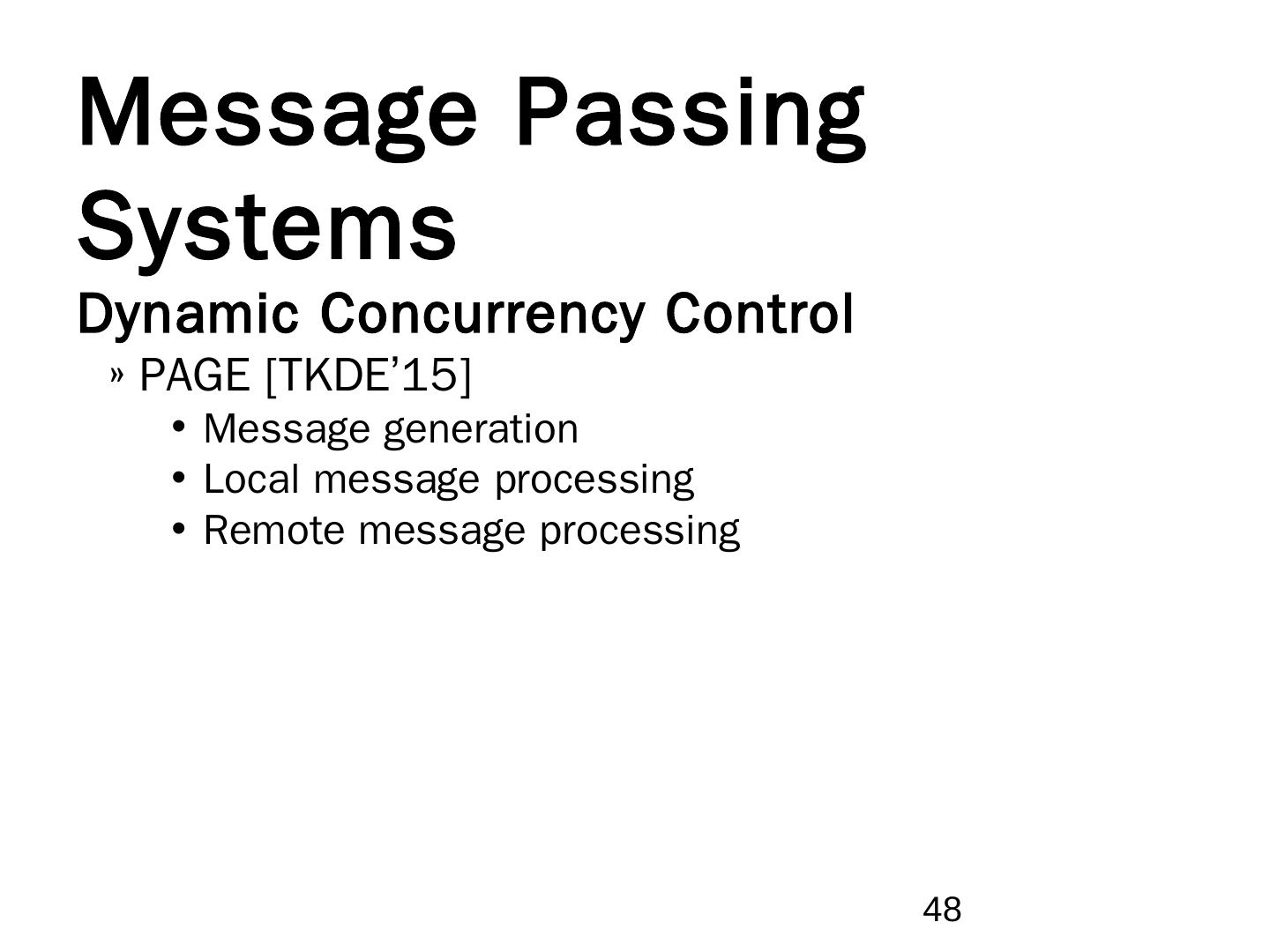 Message Passing Systems

Dynamic Concurrency Control

» PAGE [TKDE’15]

• Message generation
• Local message processing
• Remote message processing

48